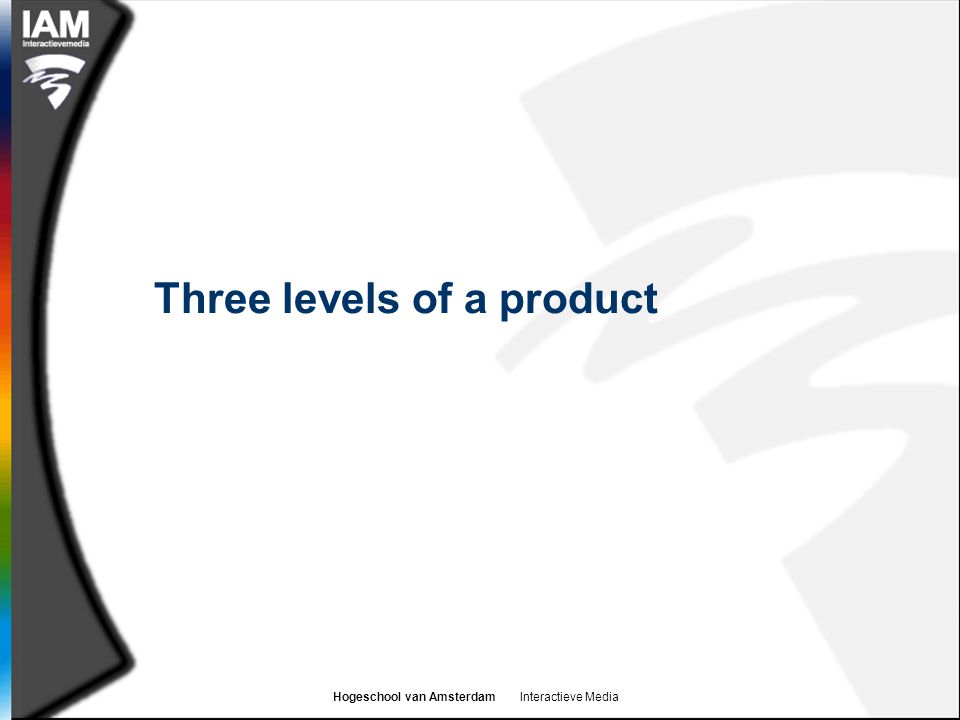 IAM
Interactievemedia

Three levels of a product

Hogeschool van Amsterdam Interactieve Media